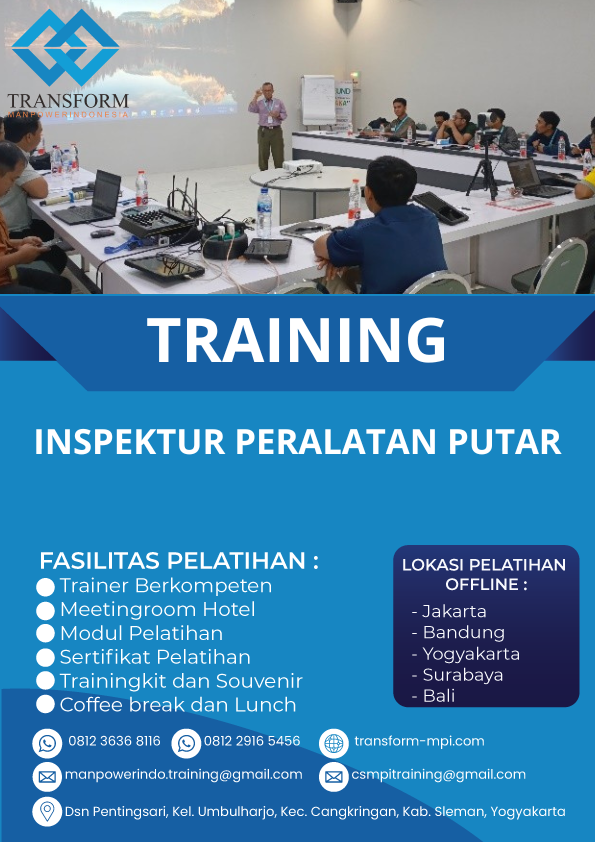 TRANSFORM
MANPOWERINDONESIA

TRAINING

INSPEKTUR PERALATAN PUTAR

FASILITAS PELATIHAN :
Trainer Berkompeten
Meetingroom Hotel
Modul Pelatihan
Sertifikat Pelatihan
Trainingkit dan Souvenir
Coffee break dan Lunch

LOKASI PELATIHAN OFFLINE :
- Jakarta
- Bandung
- Yogyakarta
- Surabaya
- Bali

0812 3636 8116
0812 2916 5456
transform-mpi.com
manpowerindo.training@gmail.com
csmpitraining@gmail.com
Dsn Pentingsari, Kel. Umbulharjo, Kec. Cangkringan, Kab. Sleman, Yogyakarta